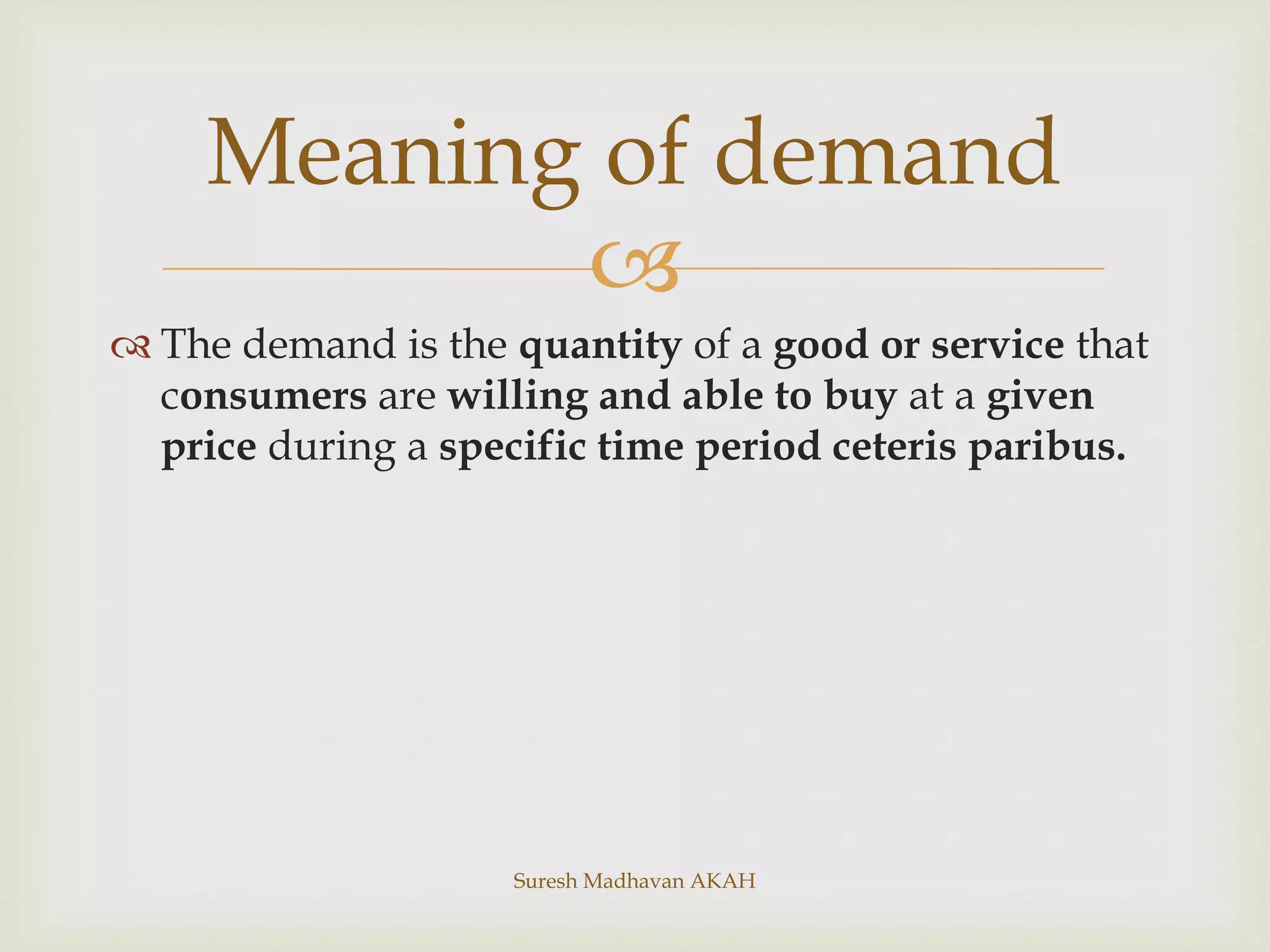 Meaning of demand

The demand is the quantity of a good or service that consumers are willing and able to buy at a given price during a specific time period ceteris paribus.

Suresh Madhavan AKAH